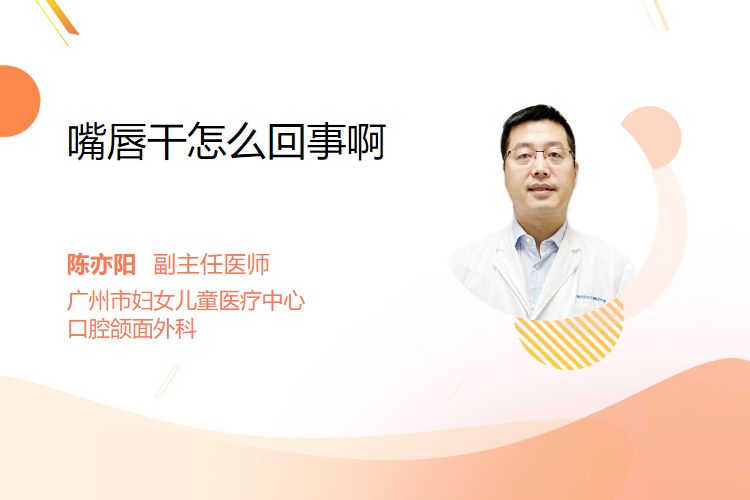 嘴唇干怎么回事啊

陈亦阳 副主任医师
广州市妇女儿童医疗中心
口腔颌面外科